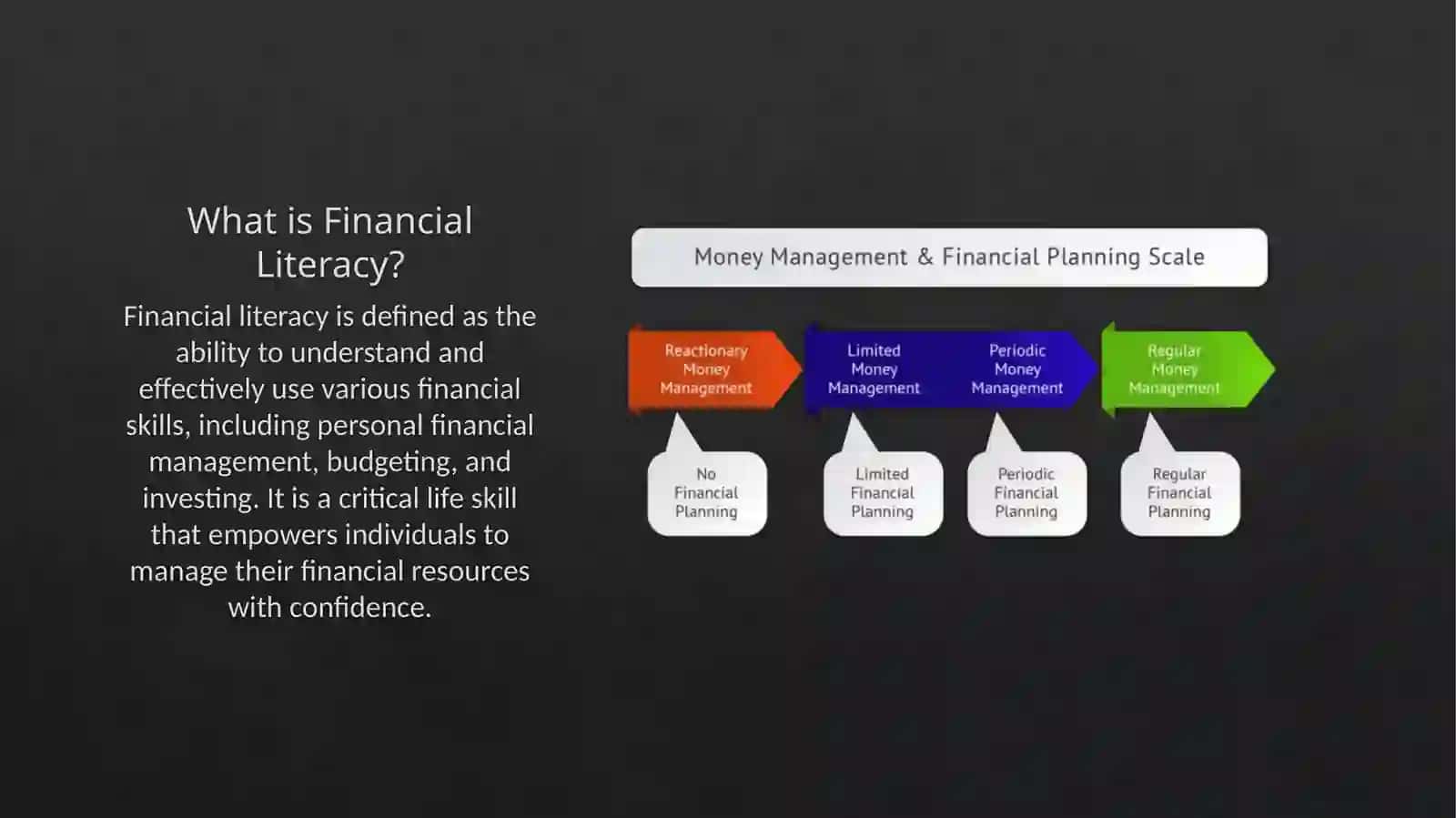 What is Financial Literacy?

Financial literacy is defined as the ability to understand and effectively use various financial skills, including personal financial management, budgeting, and investing. It is a critical life skill that empowers individuals to manage their financial resources with confidence.

Money Management & Financial Planning Scale

Reactionary Money Management

Limited Money Management

Periodic Money Management

Regular Money Management

No Financial Planning

Limited Financial Planning

Periodic Financial Planning

Regular Financial Planning